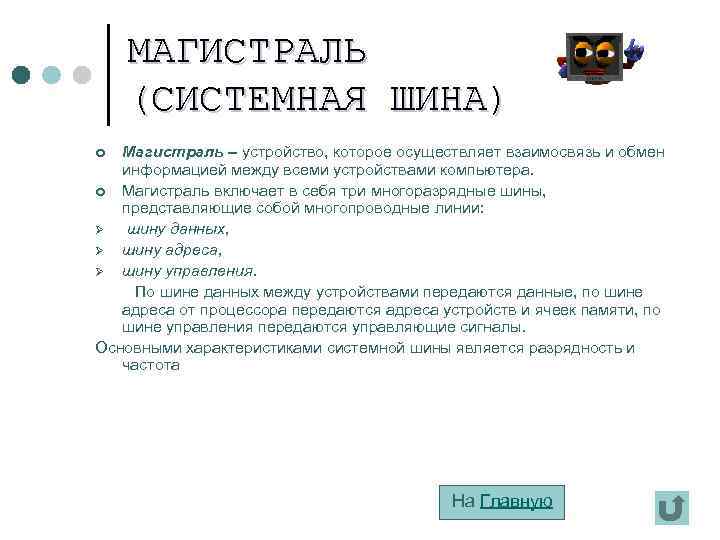 МАГИСТРАЛЬ (СИСТЕМНАЯ ШИНА)

Магистраль – устройство, которое осуществляет взаимосвязь и обмен информацией между всеми устройствами компьютера.

Магистраль включает в себя три многоразрядные шины, представляющие собой многопроводные линии:

шину данных,

шину адреса,

шину управления.

По шине данных между устройствами передаются данные, по шине адреса от процессора передаются адреса устройств и ячеек памяти, по шине управления передаются управляющие сигналы.

Основными характеристиками системной шины является разрядность и частота

На Главную